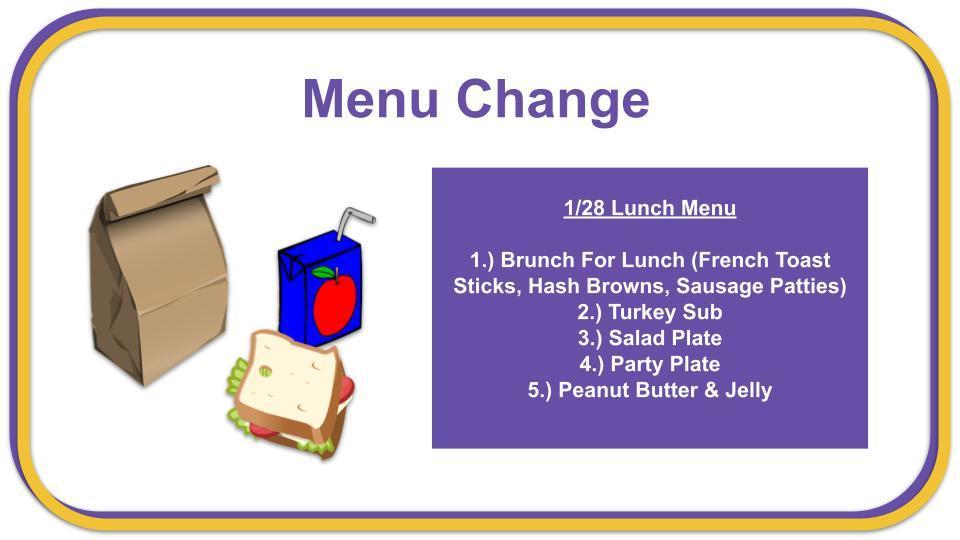 Menu Change

1/28 Lunch Menu

1.) Brunch For Lunch (French Toast Sticks, Hash Browns, Sausage Patties)
2.) Turkey Sub
3.) Salad Plate
4.) Party Plate
5.) Peanut Butter & Jelly